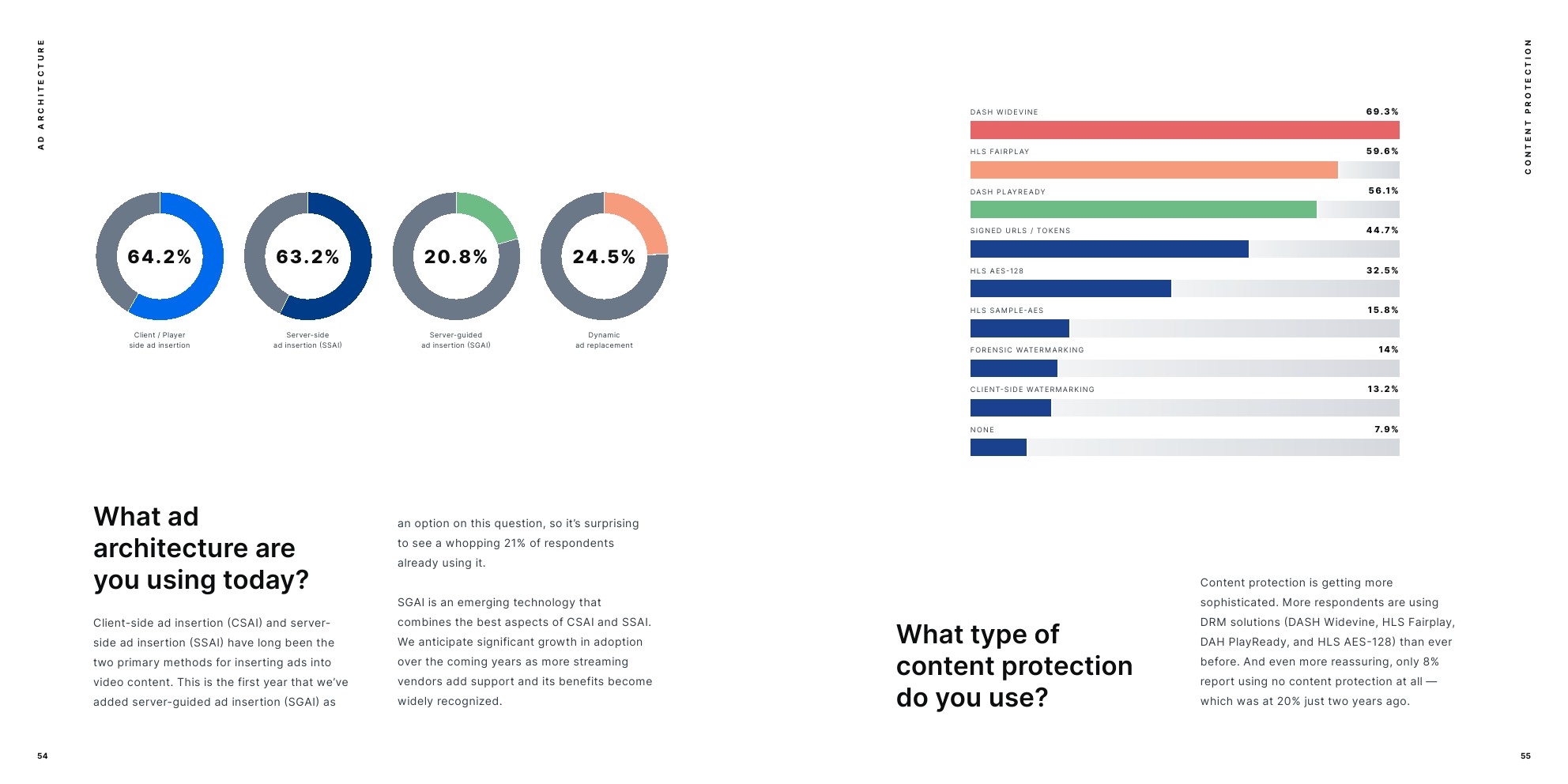 AD ARCHITECTURE

64.2%
Client / Player side ad insertion

63.2%
Server-side ad insertion (SSAI)

20.8%
Server-guided ad insertion (SGAI)

24.5%
Dynamic ad replacement

What ad architecture are you using today?

Client-side ad insertion (CSAI) and server-side ad insertion (SSAI) have long been the two primary methods for inserting ads into video content. This is the first year that we've added server-guided ad insertion (SGAI) as an option on this question, so it's surprising to see a whopping 21% of respondents already using it.

SGAI is an emerging technology that combines the best aspects of CSAI and SSAI. We anticipate significant growth in adoption over the coming years as more streaming vendors add support and its benefits become widely recognized.

54

CONTENT PROTECTION

DASH WIDEVINE 69.3%
HLS FAIRPLAY 59.6%
DASH PLAYREADY 56.1%
SIGNED URLS / TOKENS 44.7%
HLS AES-128 32.5%
HLS SAMPLE-AES 15.8%
FORENSIC WATERMARKING 14%
CLIENT-SIDE WATERMARKING 13.2%
NONE 7.9%

What type of content protection do you use?

Content protection is getting more sophisticated. More respondents are using DRM solutions (DASH Widevine, HLS Fairplay, DAH PlayReady, and HLS AES-128) than ever before. And even more reassuring, only 8% report using no content protection at all — which was at 20% just two years ago.

55